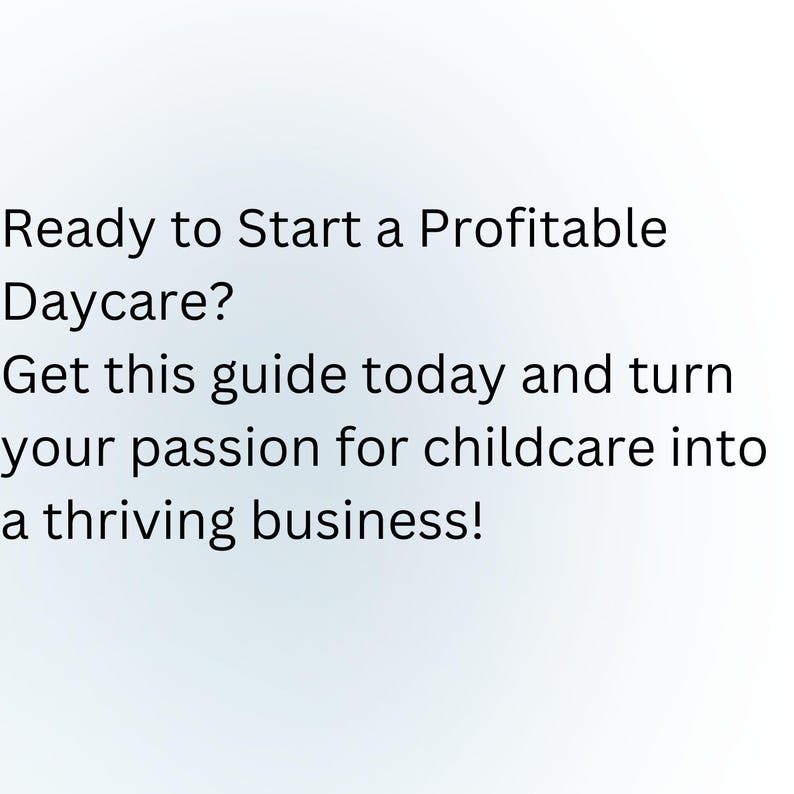 Ready to Start a Profitable Daycare?
Get this guide today and turn your passion for childcare into a thriving business!